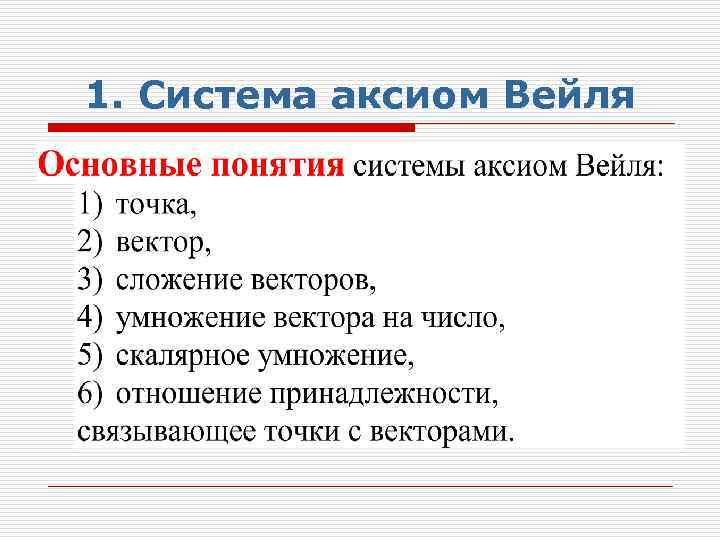 1. Система аксиом Вейля

Основные понятия системы аксиом Вейля:

1) точка,
2) вектор,
3) сложение векторов,
4) умножение вектора на число,
5) скалярное умножение,
6) отношение принадлежности, связывающее точки с векторами.